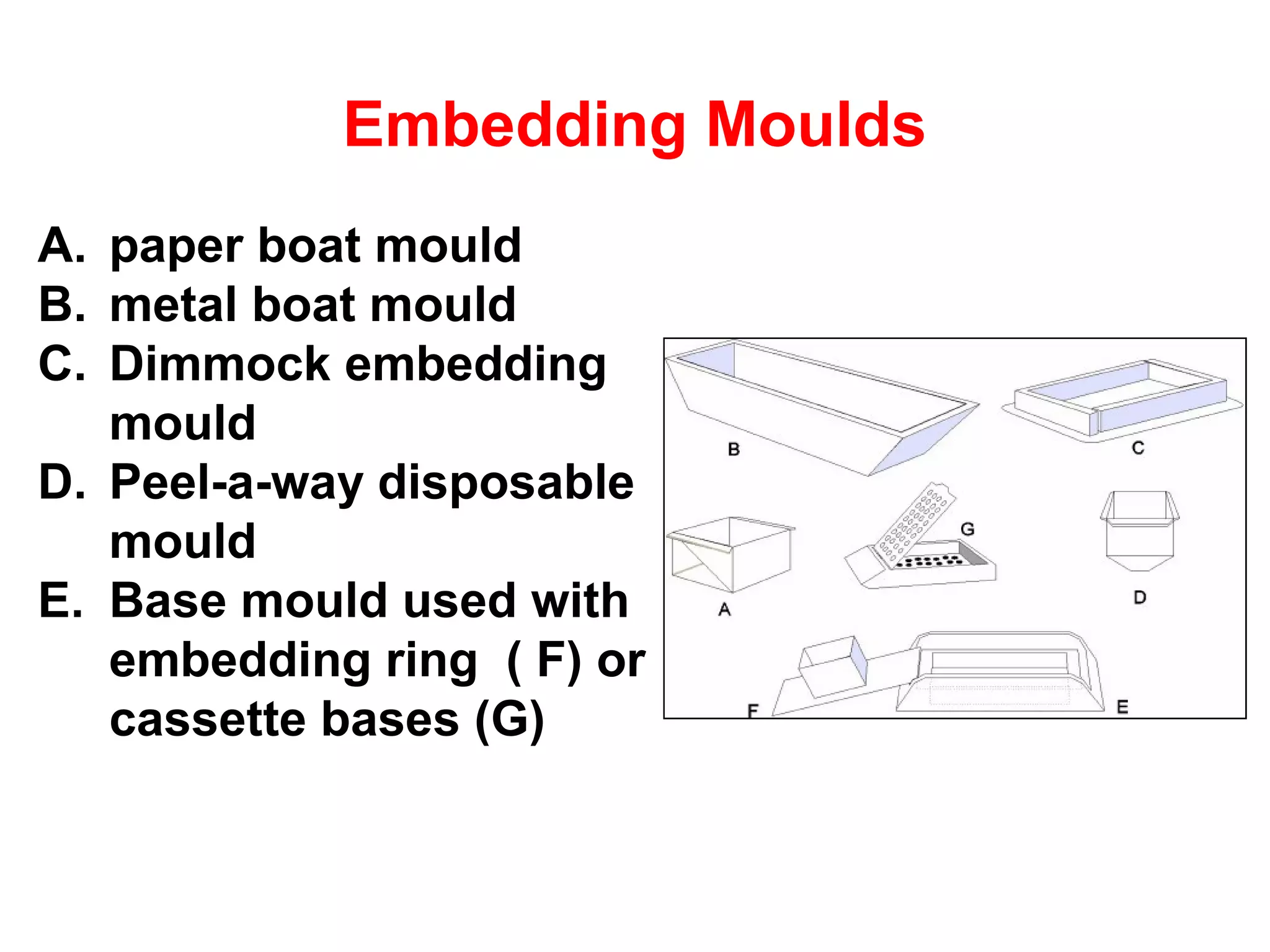 Embedding Moulds

A. paper boat mould
B. metal boat mould
C. Dimmock embedding mould
D. Peel-a-way disposable mould
E. Base mould used with embedding ring ( F) or cassette bases (G)

B
C
G
A
D
F
E